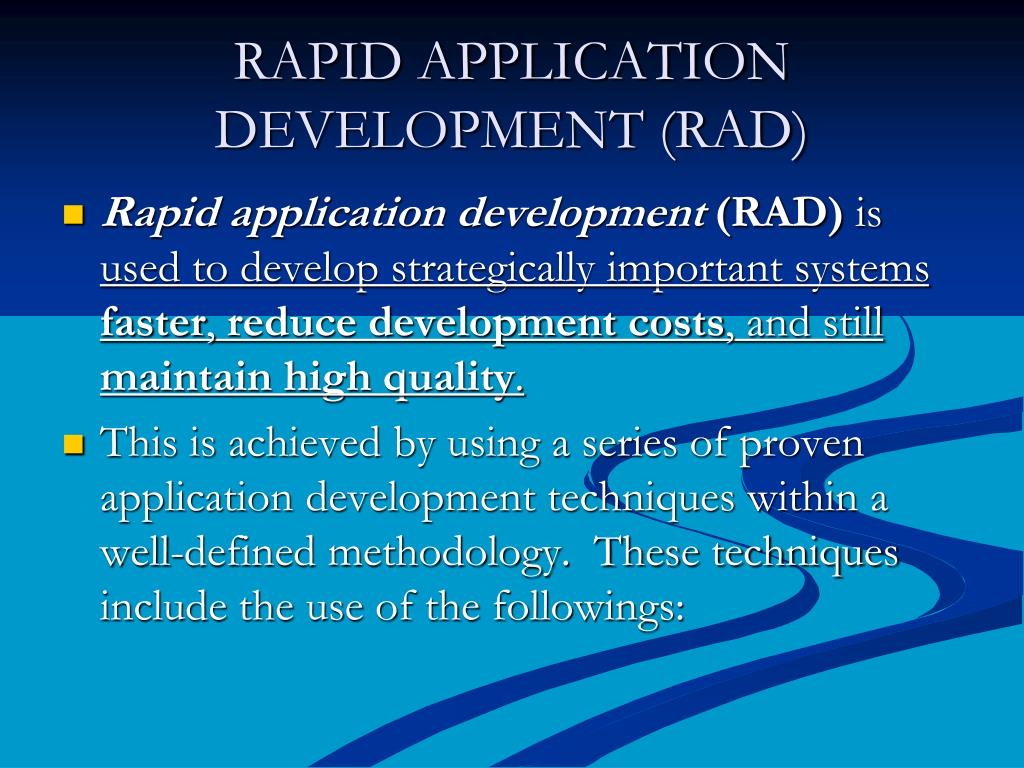 RAPID APPLICATION DEVELOPMENT (RAD)

Rapid application development (RAD) is used to develop strategically important systems faster, reduce development costs, and still maintain high quality.

This is achieved by using a series of proven application development techniques within a well-defined methodology. These techniques include the use of the followings: